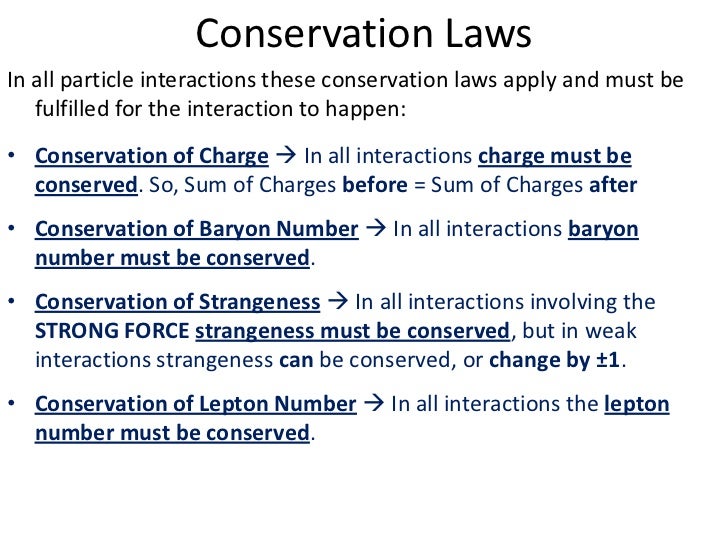 Conservation Laws

In all particle interactions these conservation laws apply and must be fulfilled for the interaction to happen:

• Conservation of Charge → In all interactions charge must be conserved. So, Sum of Charges before = Sum of Charges after

• Conservation of Baryon Number → In all interactions baryon number must be conserved.

• Conservation of Strangeness → In all interactions involving the STRONG FORCE strangeness must be conserved, but in weak interactions strangeness can be conserved, or change by ±1.

• Conservation of Lepton Number → In all interactions the lepton number must be conserved.